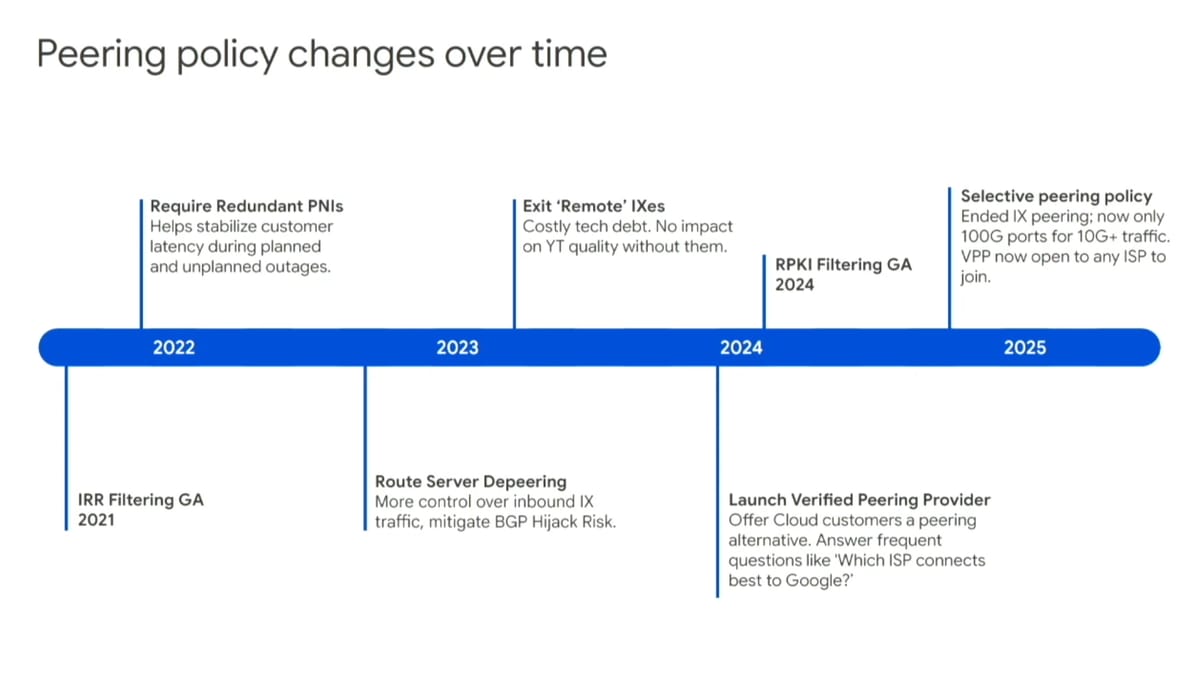 Peering policy changes over time

Require Redundant PNIs
Helps stabilize customer latency during planned and unplanned outages.

Exit 'Remote' IXes
Costly tech debt. No impact on YT quality without them.

RPKI Filtering GA
2024

Selective peering policy
Ended IX peering; now only 100G ports for 10G+ traffic. VPP now open to any ISP to join.

2022

2023

2024

2025

IRR Filtering GA
2021

Route Server Depeering
More control over inbound IX traffic, mitigate BGP Hijack Risk.

Launch Verified Peering Provider
Offer Cloud customers a peering alternative. Answer frequent questions like 'Which ISP connects best to Google?'